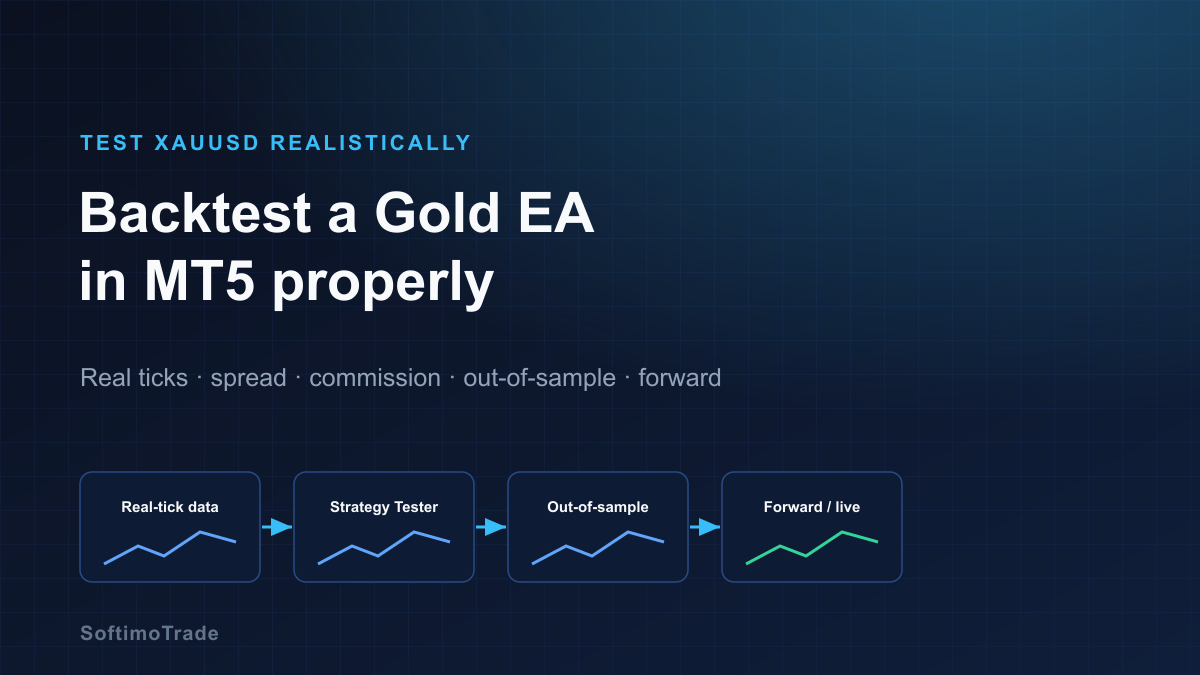 TEST XAUUSD REALISTICALLY

Backtest a Gold EA in MT5 properly

Real ticks · spread · commission · out-of-sample · forward

Real-tick data

Strategy Tester

Out-of-sample

Forward / live

SoftimoTrade